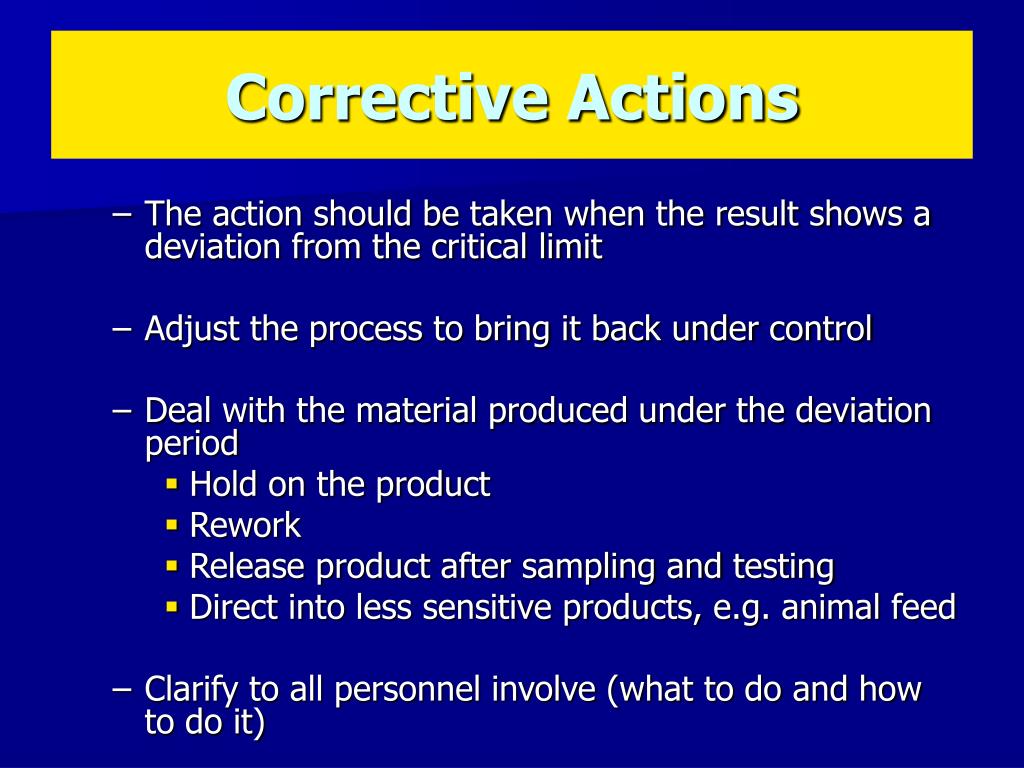 Corrective Actions

– The action should be taken when the result shows a deviation from the critical limit

– Adjust the process to bring it back under control

– Deal with the material produced under the deviation period
▪ Hold on the product
▪ Rework
▪ Release product after sampling and testing
▪ Direct into less sensitive products, e.g. animal feed

– Clarify to all personnel involve (what to do and how to do it)